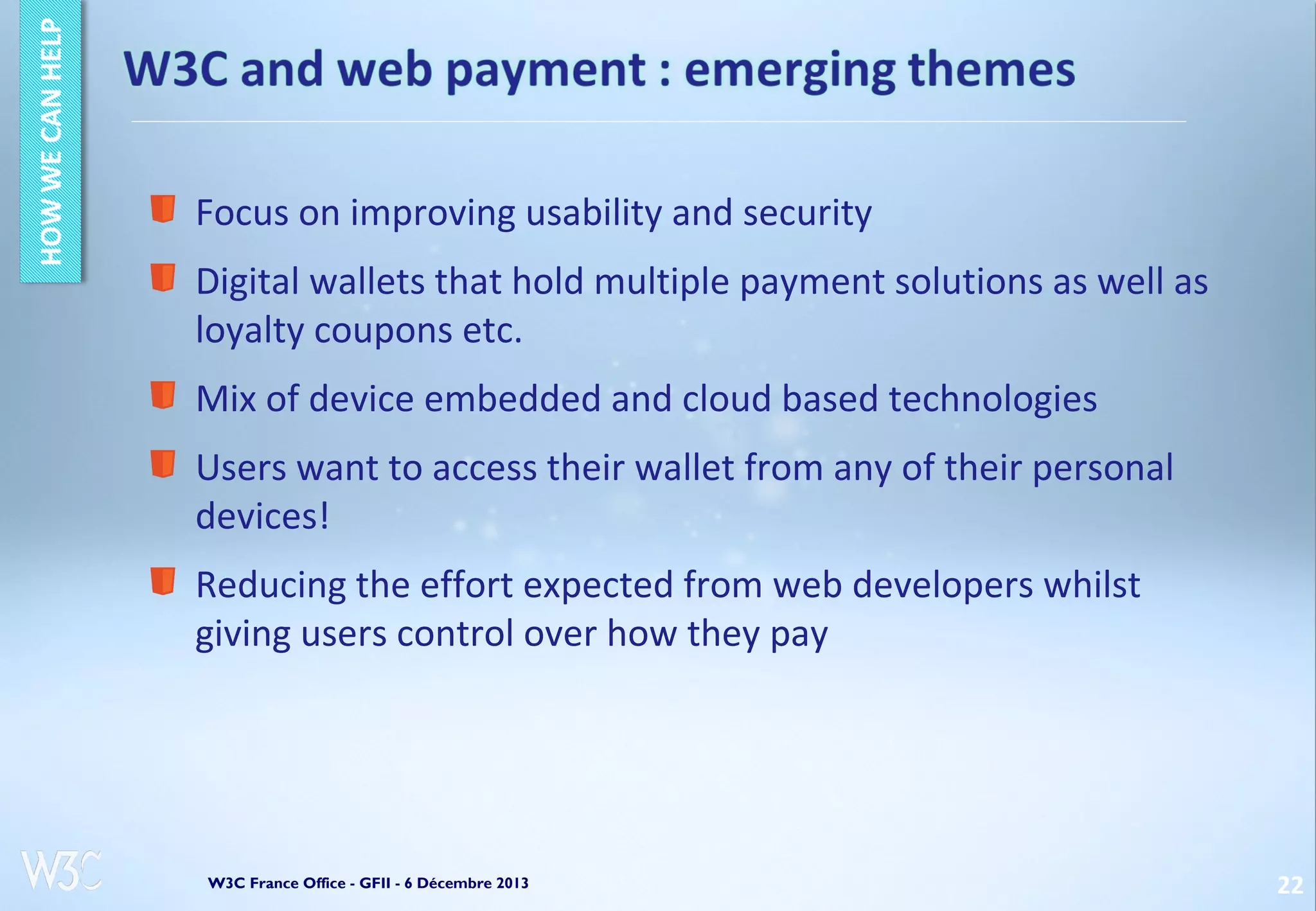 HOW WE CAN HELP

W3C and web payment : emerging themes

Focus on improving usability and security

Digital wallets that hold multiple payment solutions as well as loyalty coupons etc.

Mix of device embedded and cloud based technologies

Users want to access their wallet from any of their personal devices!

Reducing the effort expected from web developers whilst giving users control over how they pay

W3C

W3C France Office - GFII - 6 Décembre 2013

22